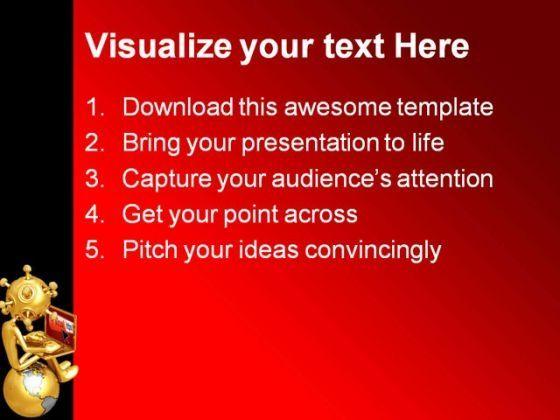 Visualize your text Here

1. Download this awesome template
2. Bring your presentation to life
3. Capture your audience's attention
4. Get your point across
5. Pitch your ideas convincingly